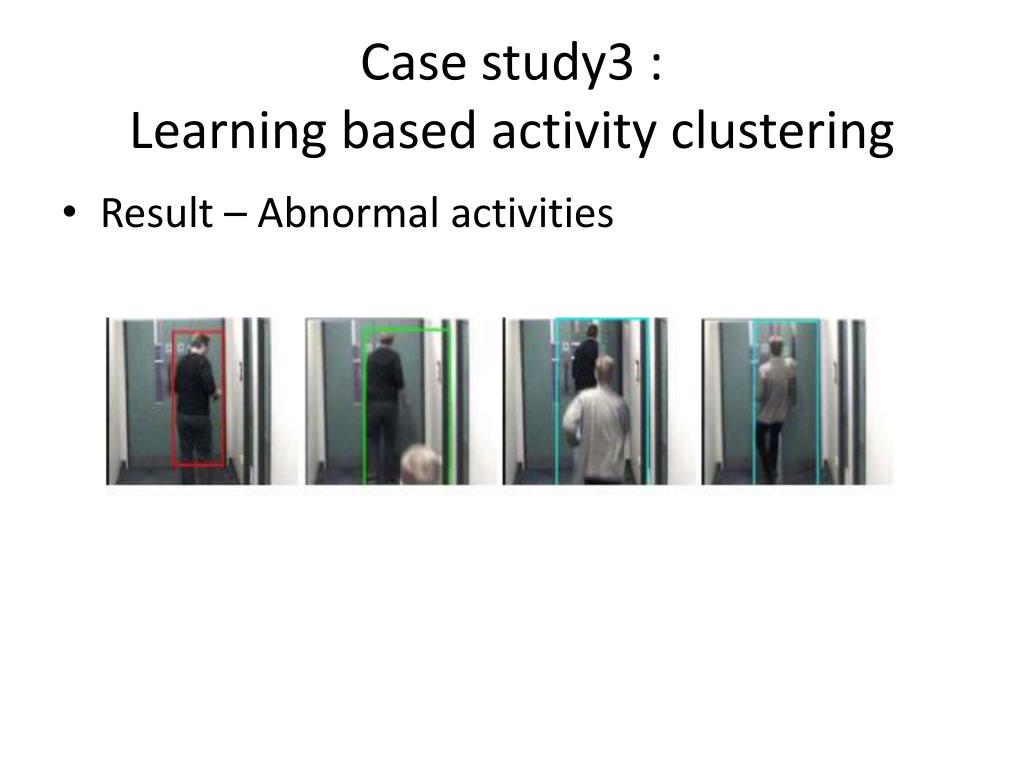 Case study3 :
Learning based activity clustering

• Result – Abnormal activities